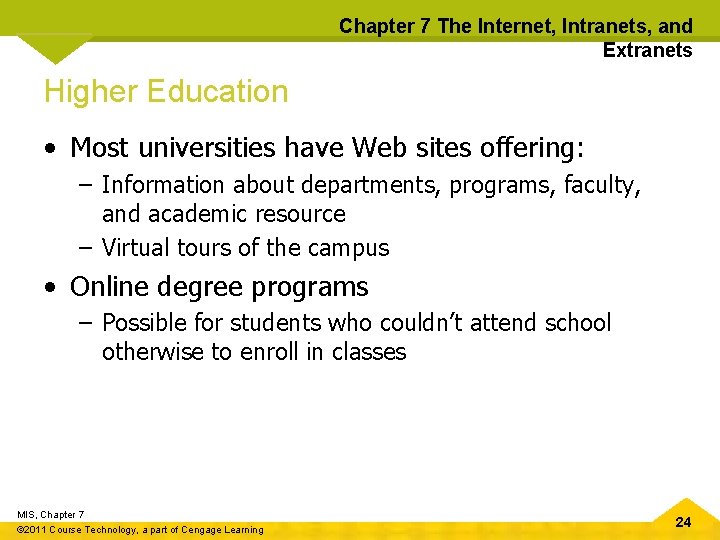 Chapter 7 The Internet, Intranets, and Extranets

Higher Education

• Most universities have Web sites offering:
– Information about departments, programs, faculty, and academic resource
– Virtual tours of the campus

• Online degree programs
– Possible for students who couldn't attend school otherwise to enroll in classes

MIS, Chapter 7
©2011 Course Technology, a part of Cengage Learning

24